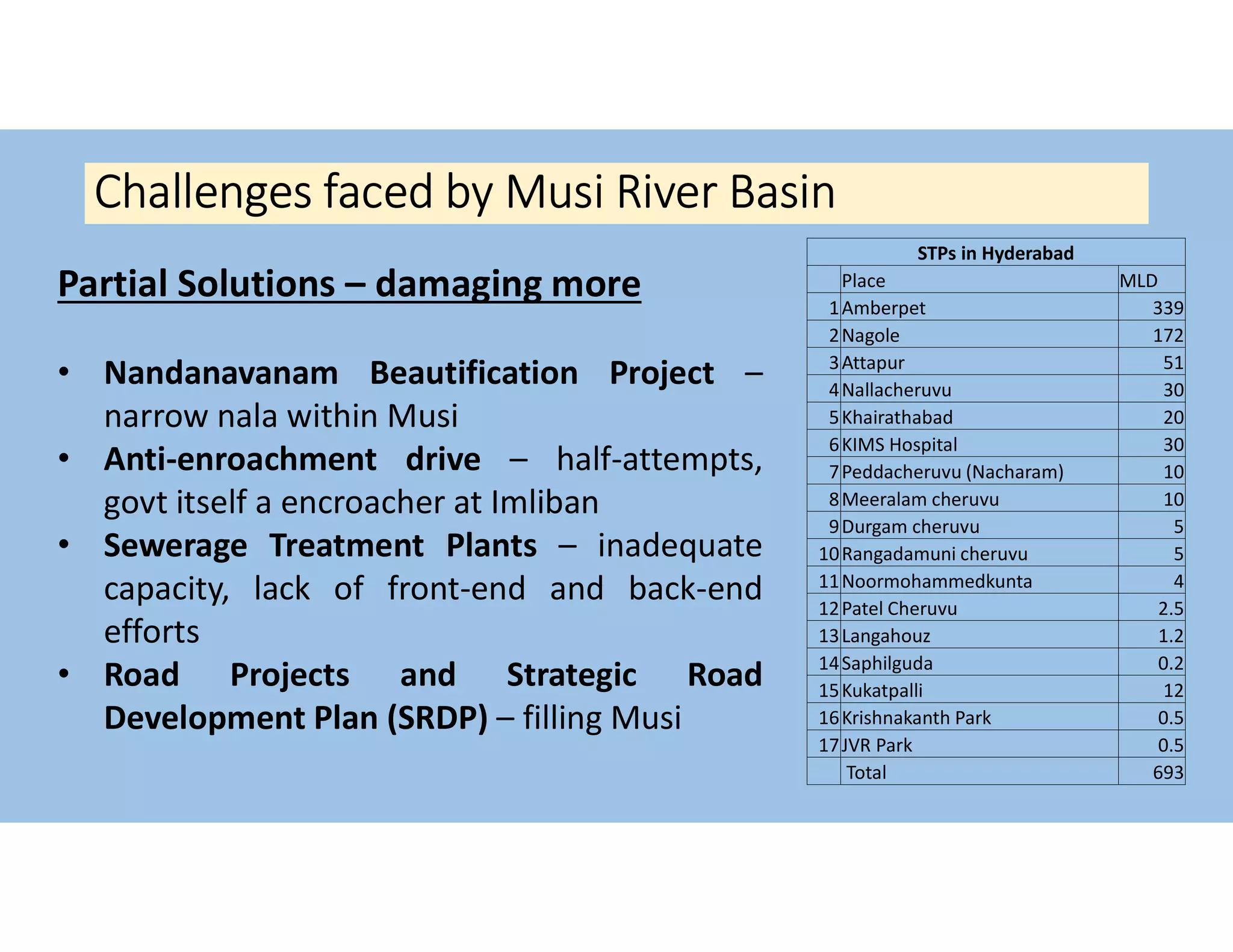 Challenges faced by Musi River Basin

Partial Solutions – damaging more

• Nandanavanam Beautification Project – narrow nala within Musi
• Anti-enroachment drive – half-attempts, govt itself a encroacher at Imliban
• Sewerage Treatment Plants – inadequate capacity, lack of front-end and back-end efforts
• Road Projects and Strategic Road Development Plan (SRDP) – filling Musi

STPs in Hyderabad

| | Place | MLD |
|---|---|---|
| 1 | Amberpet | 339 |
| 2 | Nagole | 172 |
| 3 | Attapur | 51 |
| 4 | Nallacheruvu | 30 |
| 5 | Khairathabad | 20 |
| 6 | KIMS Hospital | 30 |
| 7 | Peddacheruvu (Nacharam) | 10 |
| 8 | Meeralam cheruvu | 10 |
| 9 | Durgam cheruvu | 5 |
| 10 | Rangadamuni cheruvu | 5 |
| 11 | Noormohammedkunta | 4 |
| 12 | Patel Cheruvu | 2.5 |
| 13 | Langahouz | 1.2 |
| 14 | Saphilguda | 0.2 |
| 15 | Kukatpalli | 12 |
| 16 | Krishnakanth Park | 0.5 |
| 17 | JVR Park | 0.5 |
| | Total | 693 |